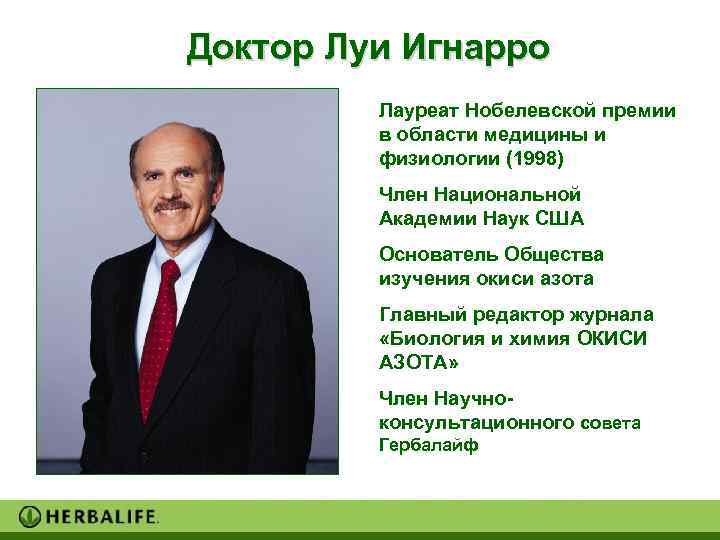 Доктор Луи Игнарро

Лауреат Нобелевской премии в области медицины и физиологии (1998)

Член Национальной Академии Наук США

Основатель Общества изучения окиси азота

Главный редактор журнала «Биология и химия ОКИСИ АЗОТА»

Член Научно-консультационного совета Гербалайф

HERBALIFE.